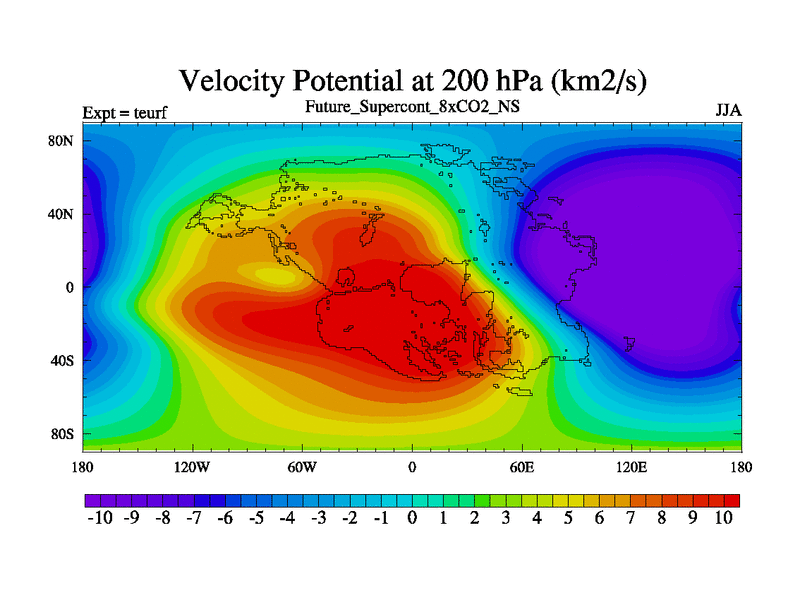 Velocity Potential at 200 hPa (km2/s)

Expt = teurf

Future_Supercont_8xCO2_NS

JJA

80N
40N
0
40S
80S

180
120W
60W
0
60E
120E
180

-10 -9 -8 -7 -6 -5 -4 -3 -2 -1 0 1 2 3 4 5 6 7 8 9 10